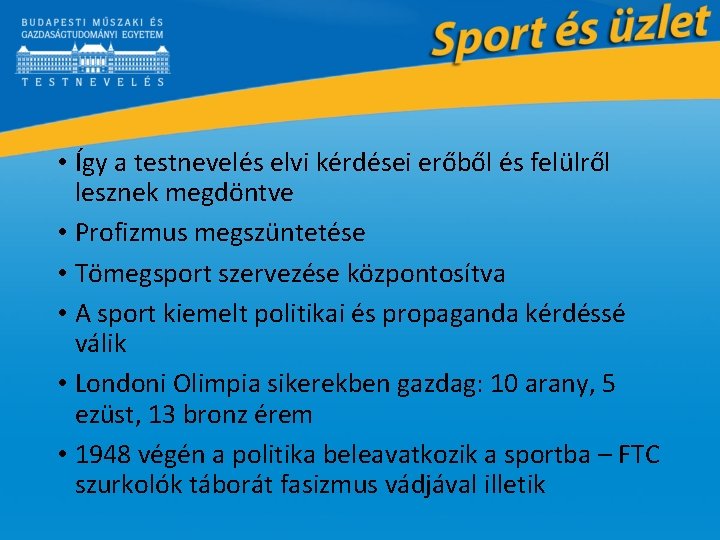 BUDAPESTI MŰSZAKI ÉS GAZDASÁGTUDOMÁNYI EGYETEM
TESTNEVELÉS

Sport és üzlet

• Így a testnevelés elvi kérdései erőből és felülről lesznek megdöntve
• Profizmus megszüntetése
• Tömegsport szervezése központosítva
• A sport kiemelt politikai és propaganda kérdéssé válik
• Londoni Olimpia sikerekben gazdag: 10 arany, 5 ezüst, 13 bronz érem
• 1948 végén a politika beleavatkozik a sportba – FTC szurkolók táborát fasizmus vádjával illetik